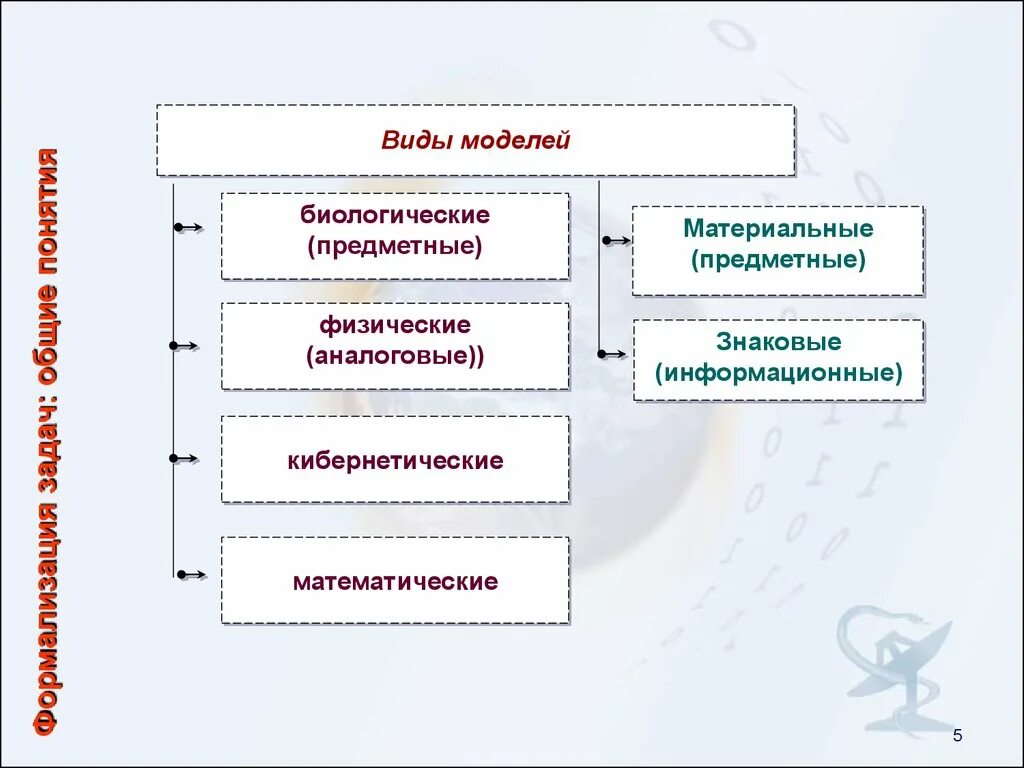 Формализация задач: общие понятия

Виды моделей

биологические (предметные)

физические (аналоговые))

кибернетические

математические

Материальные (предметные)

Знаковые (информационные)

5